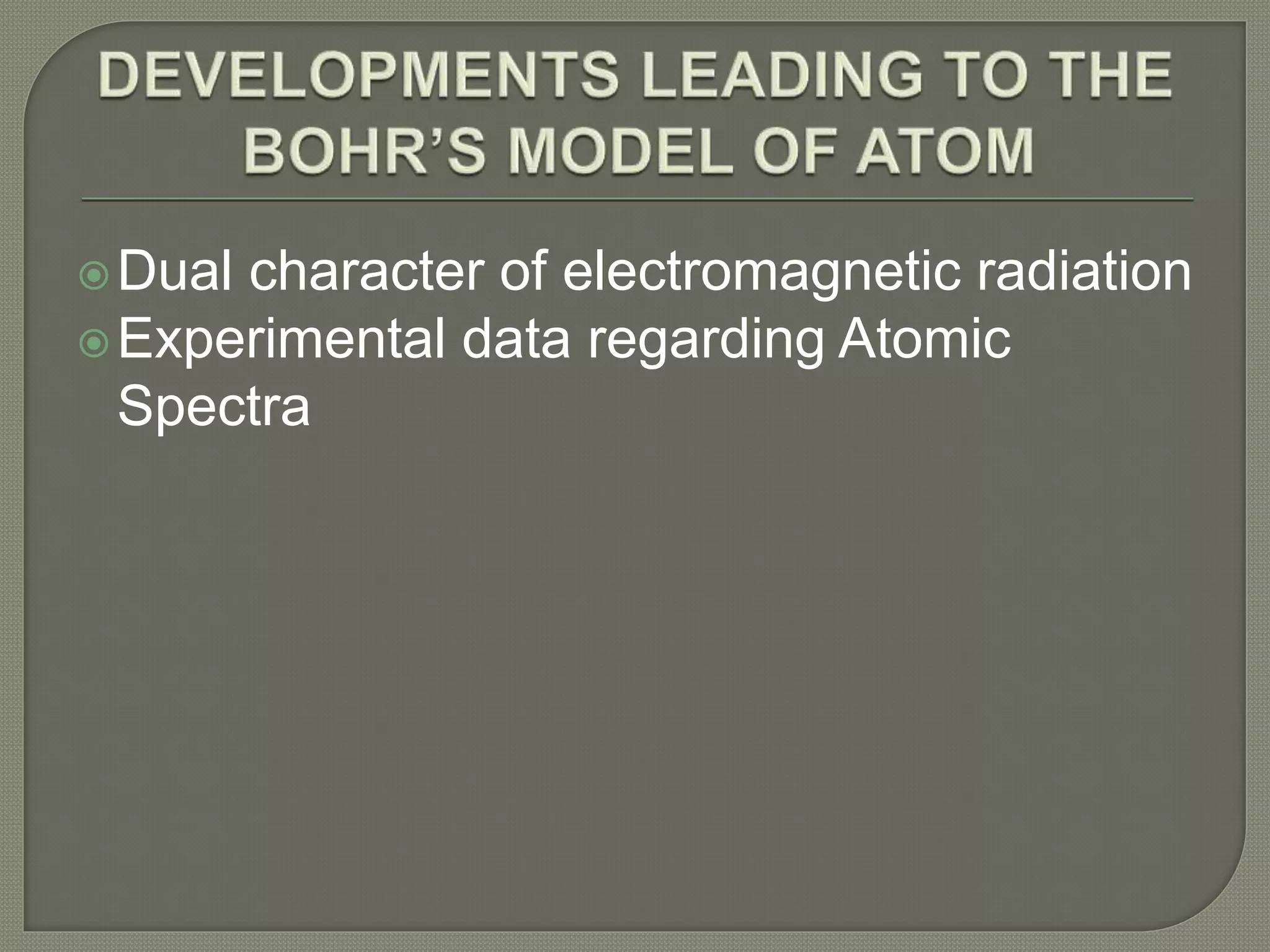 DEVELOPMENTS LEADING TO THE BOHR’S MODEL OF ATOM

Dual character of electromagnetic radiation
Experimental data regarding Atomic Spectra